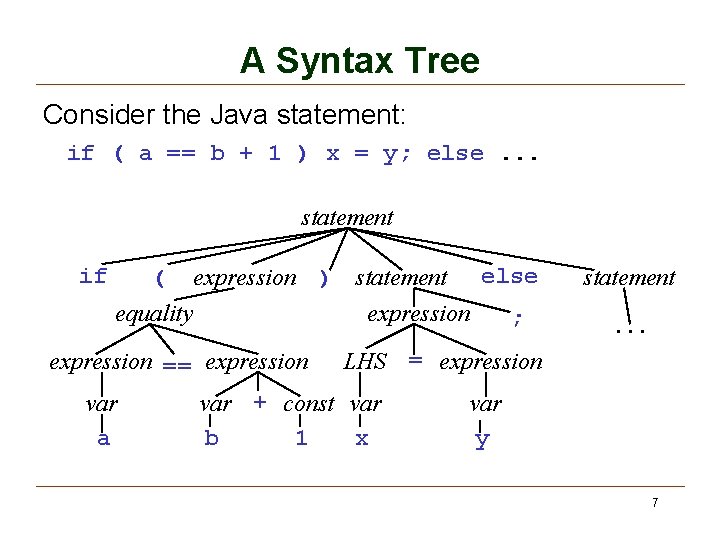 A Syntax Tree

Consider the Java statement:

if ( a == b + 1 ) x = y; else ...

statement

if ( expression ) statement else statement

equality

expression ;

...

expression == expression

LHS = expression

var

var + const

var

var

a

b

1

x

y

7